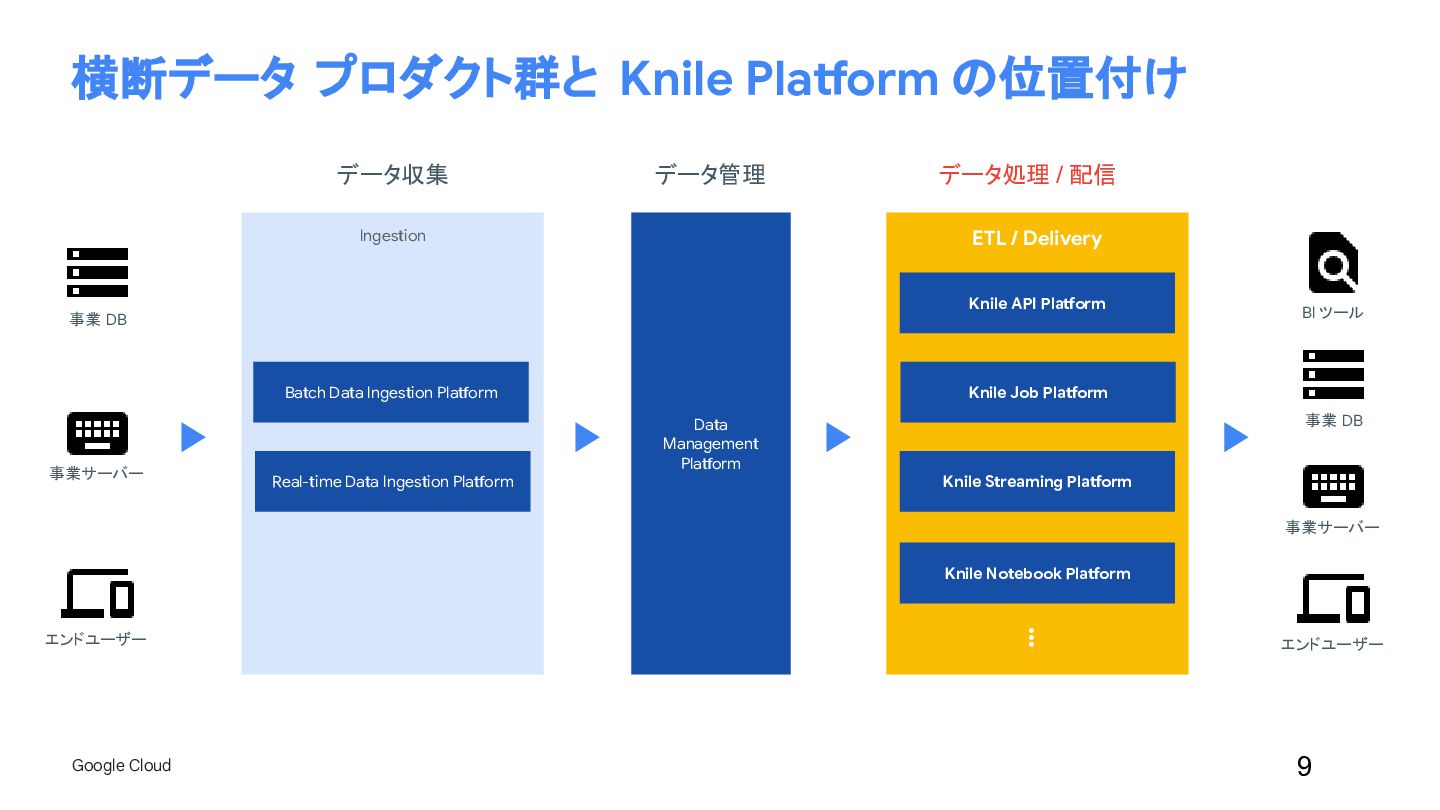 横断データ プロダクト群と Knile Platform の位置付け

事業 DB

事業サーバー

エンドユーザー

データ収集

Ingestion

Batch Data Ingestion Platform

Real-time Data Ingestion Platform

データ管理

Data Management Platform

データ処理 / 配信

ETL / Delivery

Knile API Platform

Knile Job Platform

Knile Streaming Platform

Knile Notebook Platform

⋮

BI ツール

事業 DB

事業サーバー

エンドユーザー

Google Cloud

9